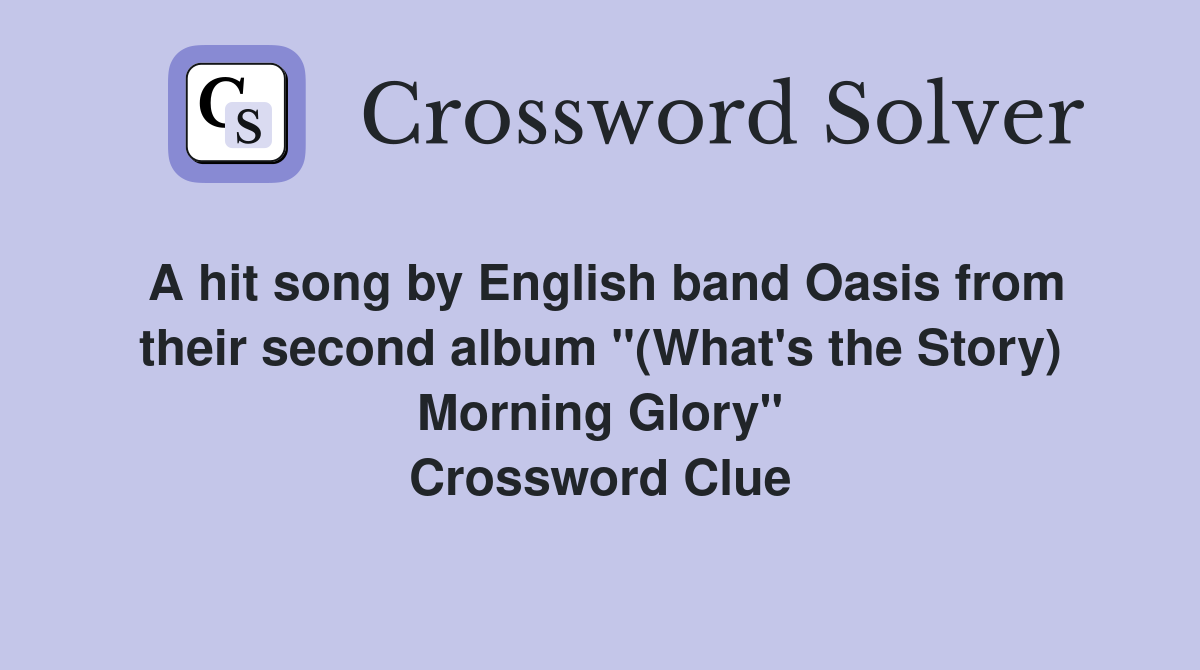 CS

Crossword Solver

A hit song by English band Oasis from their second album "(What's the Story) Morning Glory"
Crossword Clue